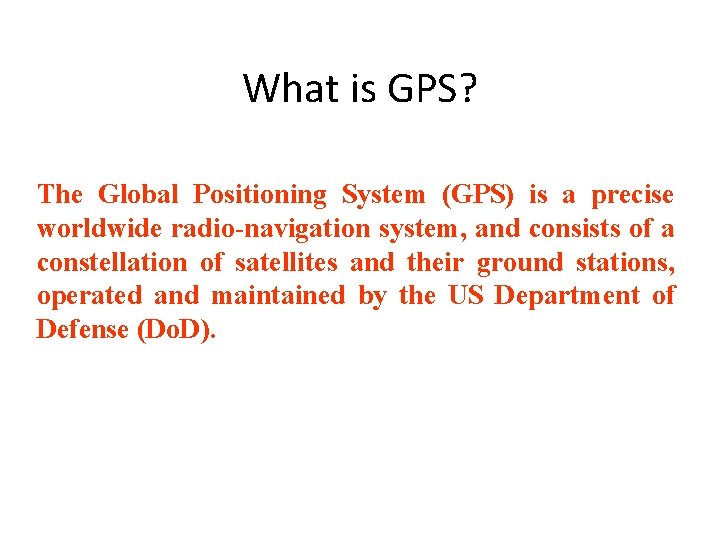 What is GPS?

The Global Positioning System (GPS) is a precise worldwide radio-navigation system, and consists of a constellation of satellites and their ground stations, operated and maintained by the US Department of Defense (DoD).